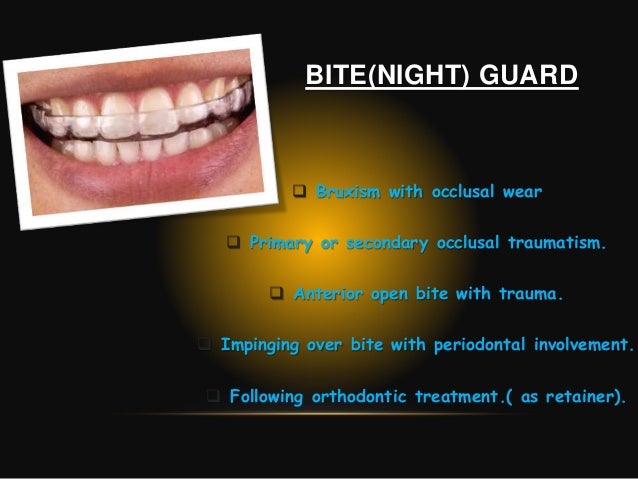 BITE(NIGHT) GUARD

❑ Bruxism with occlusal wear

❑ Primary or secondary occlusal traumatism.

❑ Anterior open bite with trauma.

❑ Impinging over bite with periodontal involvement.

❑ Following orthodontic treatment.( as retainer).